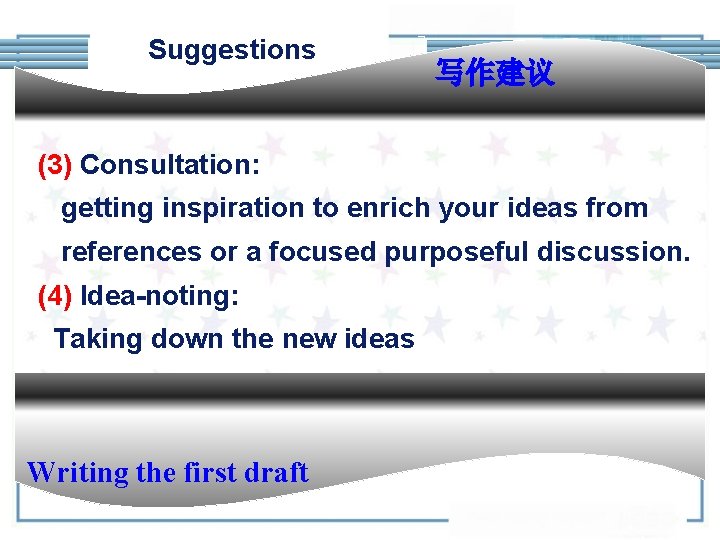 Suggestions

写作建议

(3) Consultation:
getting inspiration to enrich your ideas from references or a focused purposeful discussion.

(4) Idea-noting:
Taking down the new ideas

Writing the first draft